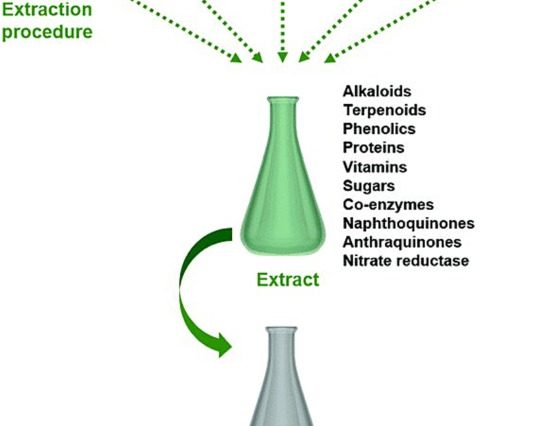 Extraction procedure

Alkaloids
Terpenoids
Phenolics
Proteins
Vitamins
Sugars
Co-enzymes
Naphthoquinones
Anthraquinones
Nitrate reductase

Extract